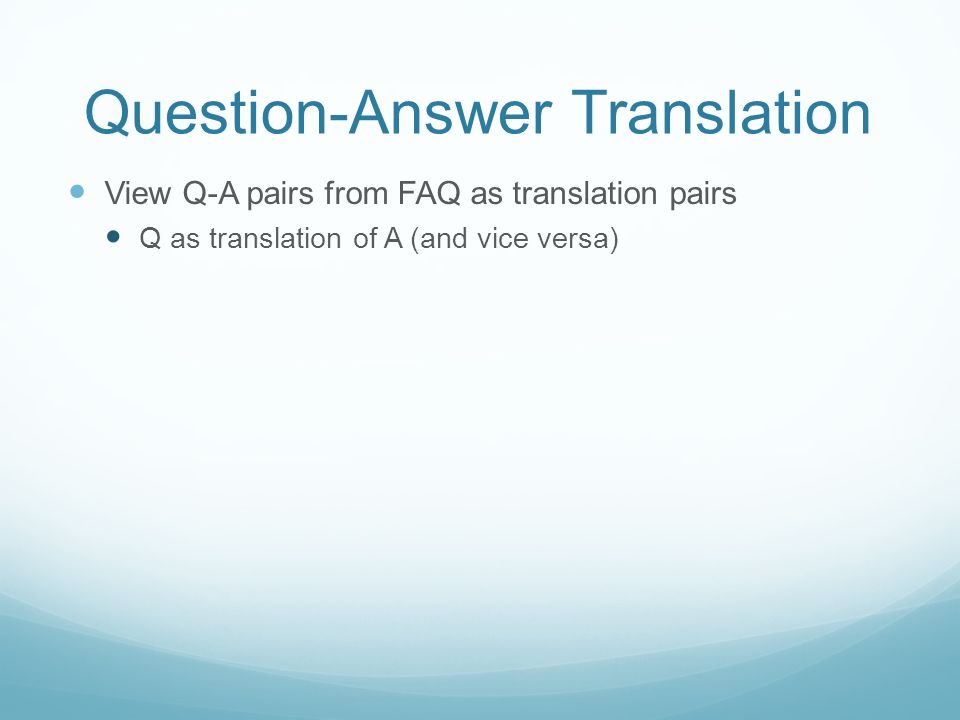 Question-Answer Translation

View Q-A pairs from FAQ as translation pairs

Q as translation of A (and vice versa)